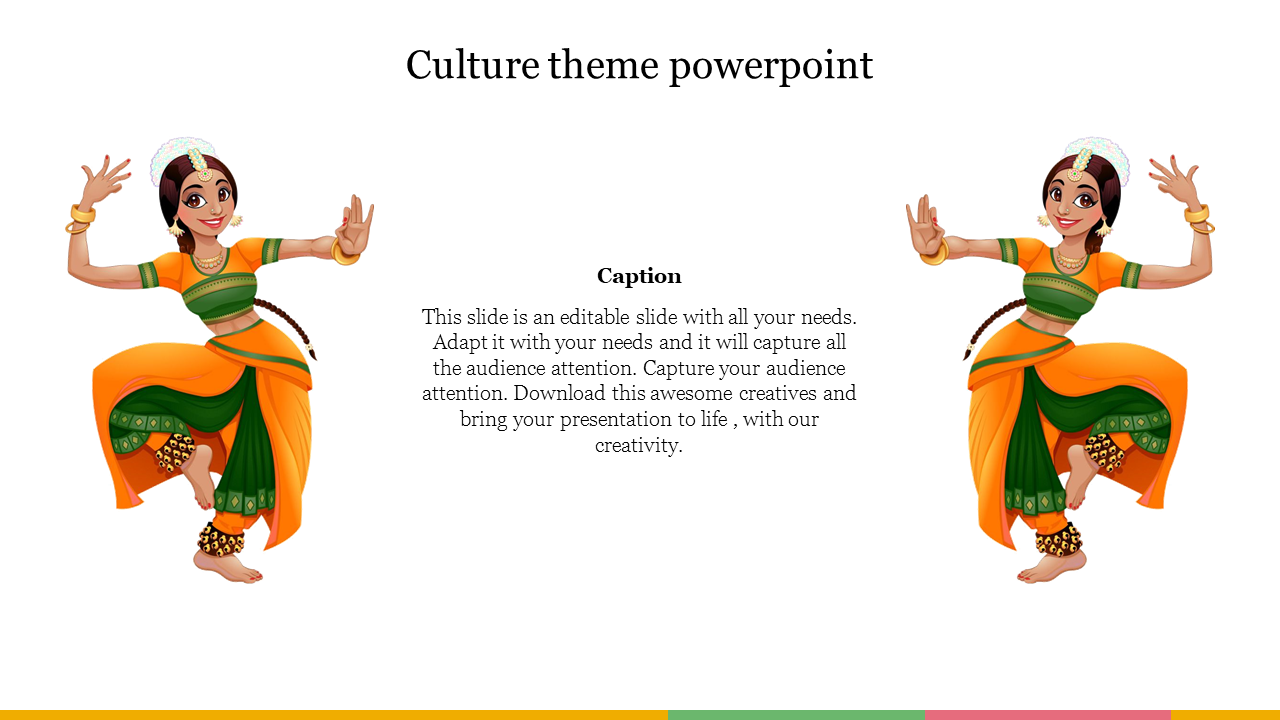 Culture theme powerpoint

Caption

This slide is an editable slide with all your needs. Adapt it with your needs and it will capture all the audience attention. Capture your audience attention. Download this awesome creatives and bring your presentation to life , with our creativity.